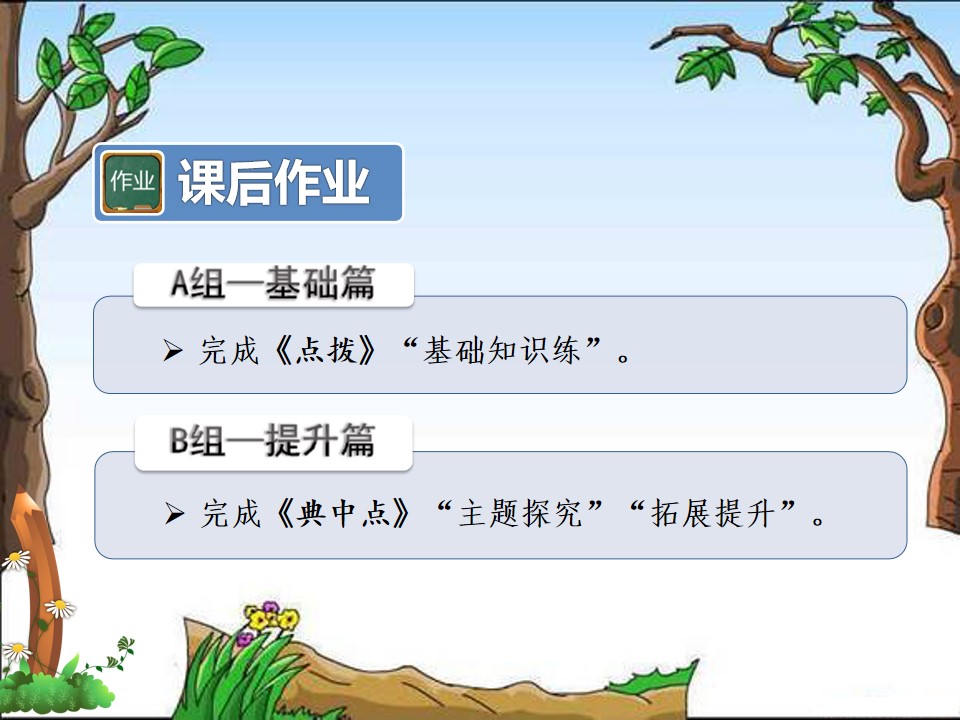 作业

课后作业

A组—基础篇

➢ 完成《点拨》“基础知识练”。

B组—提升篇

➢ 完成《典中点》“主题探究”“拓展提升”。